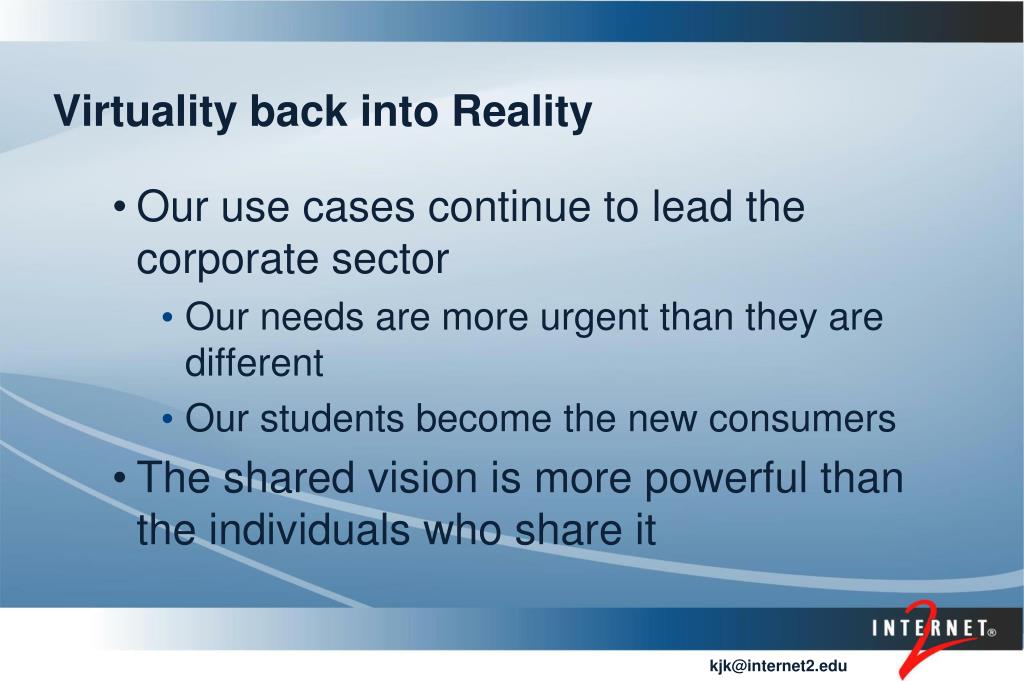 Virtuality back into Reality

• Our use cases continue to lead the corporate sector
  • Our needs are more urgent than they are different
  • Our students become the new consumers
• The shared vision is more powerful than the individuals who share it

INTERNET® 2

kjk@internet2.edu